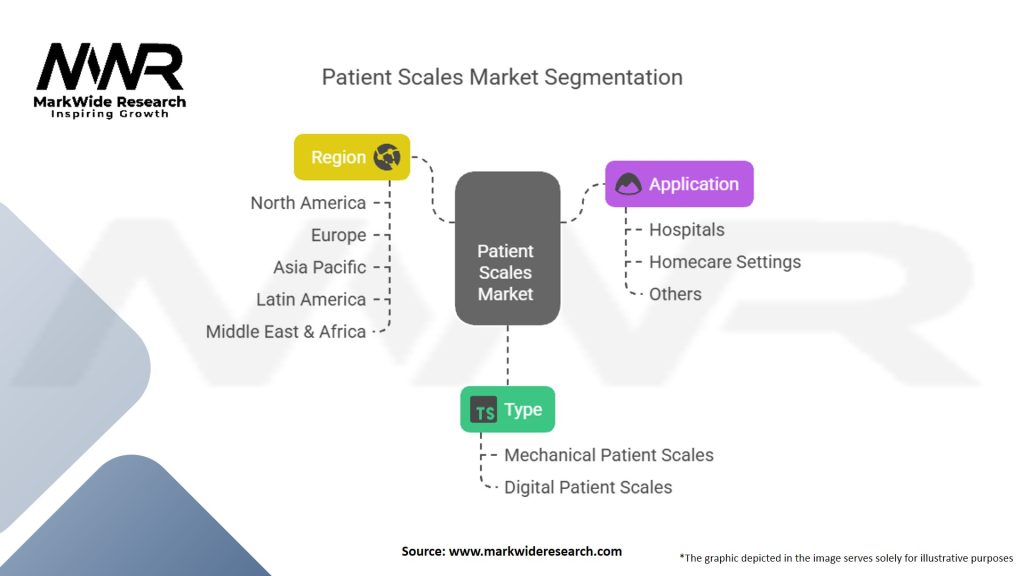 MWR
MarkWide Research
Inspiring Growth

Patient Scales Market Segmentation

Region

North America
Europe
Asia Pacific
Latin America
Middle East & Africa

Patient Scales Market

Application

Hospitals
Homecare Settings
Others

TS Type

Mechanical Patient Scales
Digital Patient Scales

Source: www.markwideresearch.com

*The graphic depicted in the image serves solely for illustrative purposes